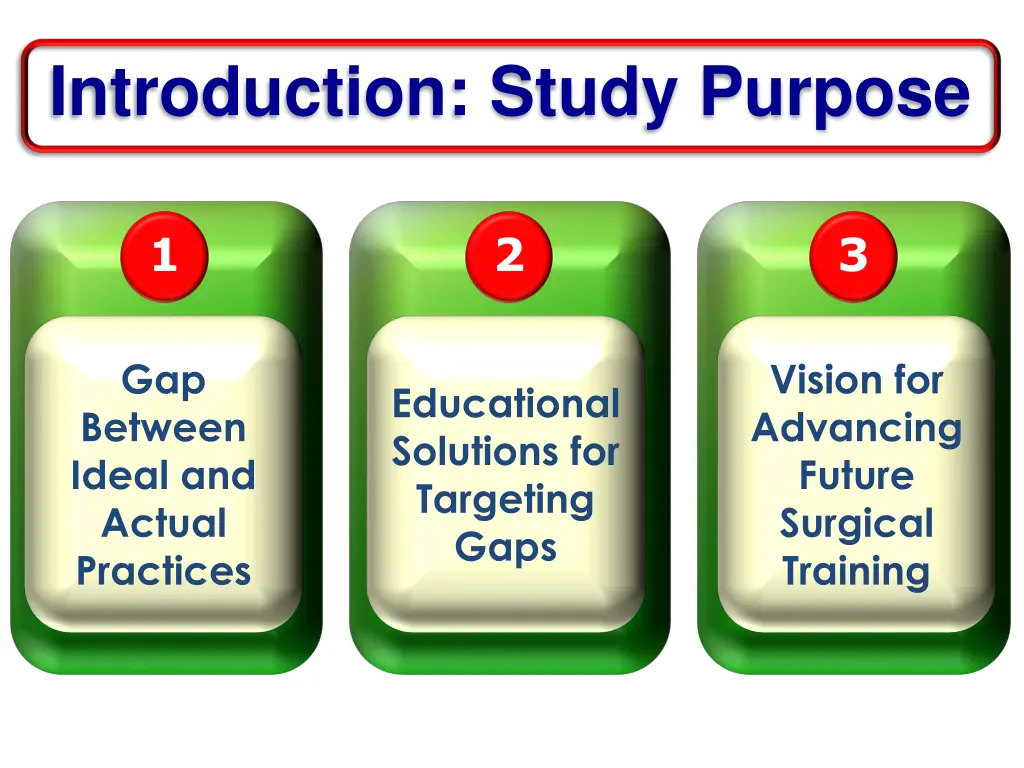 Introduction: Study Purpose

1

Gap Between Ideal and Actual Practices

2

Educational Solutions for Targeting Gaps

3

Vision for Advancing Future Surgical Training